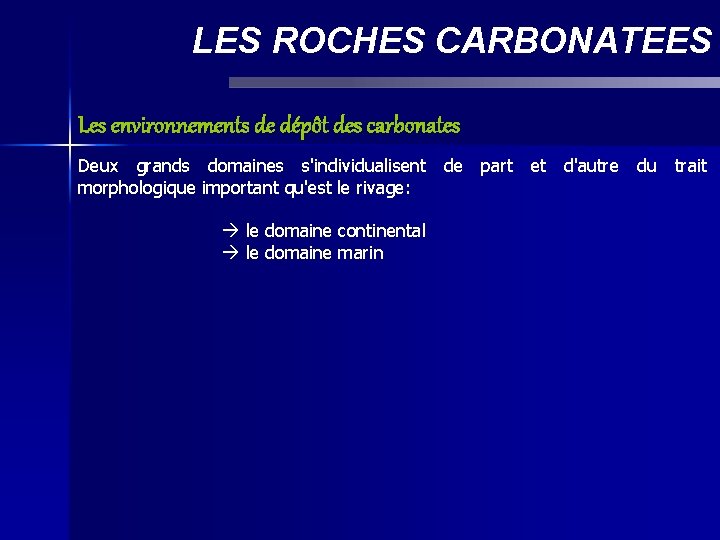 LES ROCHES CARBONATEES

Les environnements de dépôt des carbonates

Deux grands domaines s'individualisent de part et d'autre du trait morphologique important qu'est le rivage:

→ le domaine continental
→ le domaine marin